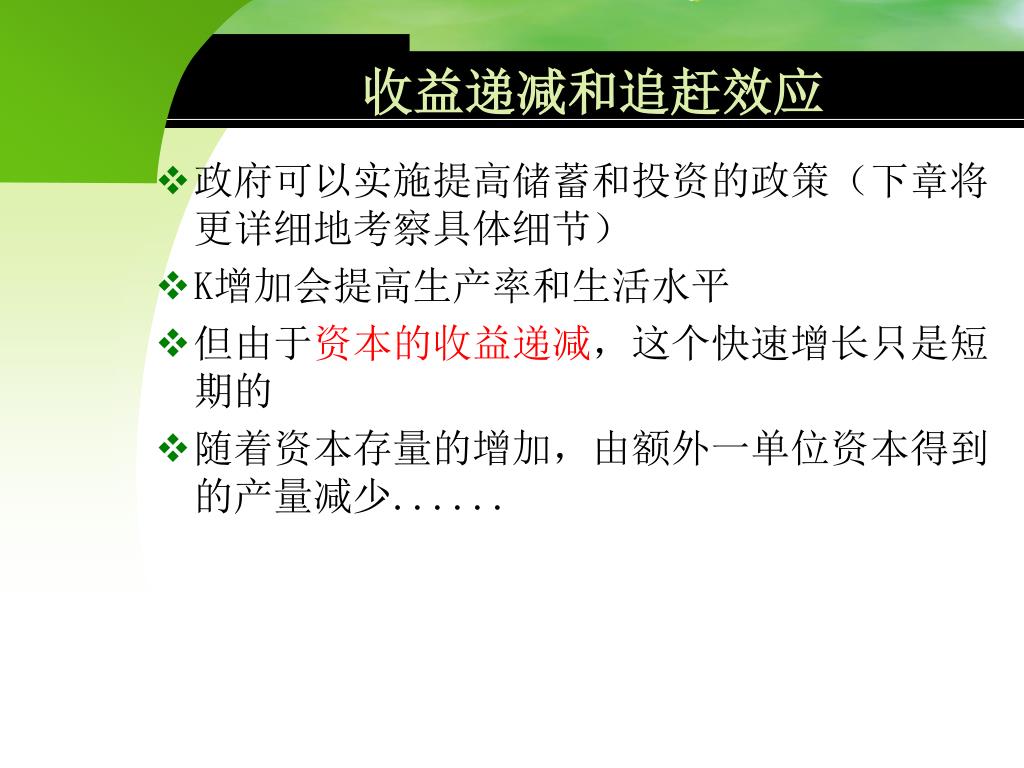 收益递减和追赶效应

❖ 政府可以实施提高储蓄和投资的政策（下章将更详细地考察具体细节）

❖ K增加会提高生产率和生活水平

❖ 但由于资本的收益递减，这个快速增长只是短期的

❖ 随着资本存量的增加，由额外一单位资本得到的产量减少......